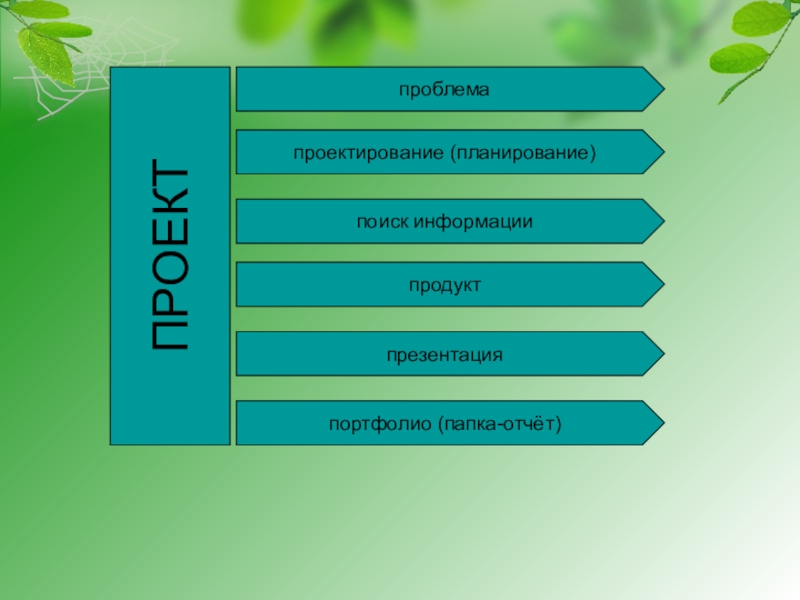 ПРОЕКТ

проблема

проектирование (планирование)

поиск информации

продукт

презентация

портфолио (папка-отчёт)